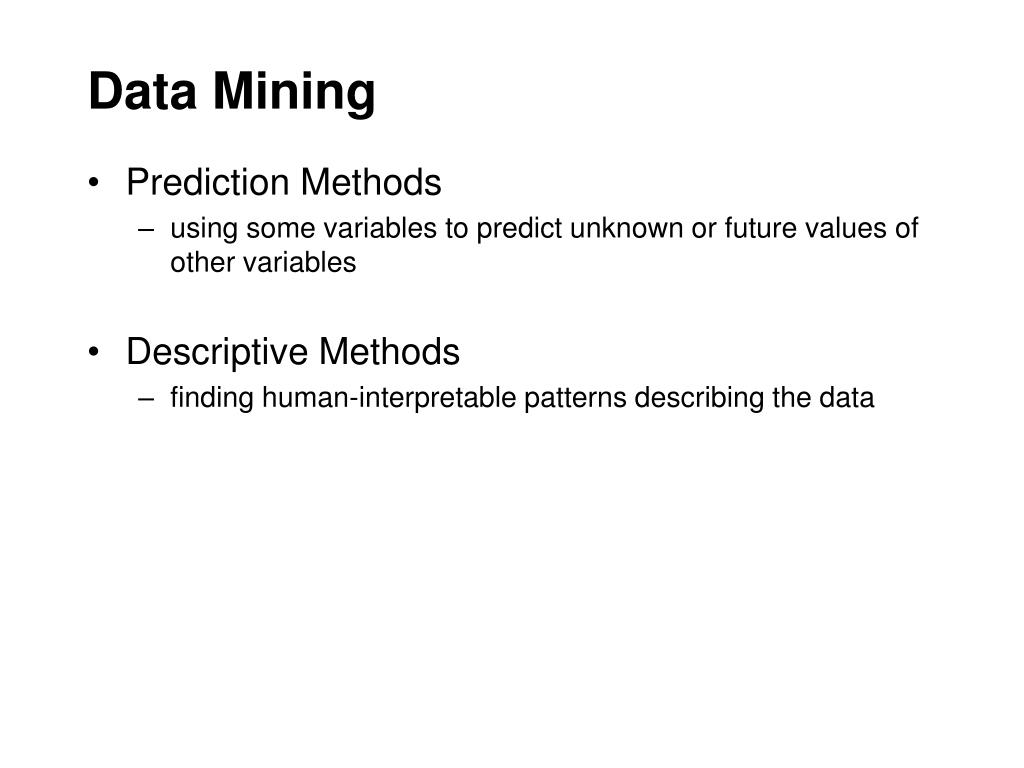 Data Mining

• Prediction Methods
  – using some variables to predict unknown or future values of other variables

• Descriptive Methods
  – finding human-interpretable patterns describing the data